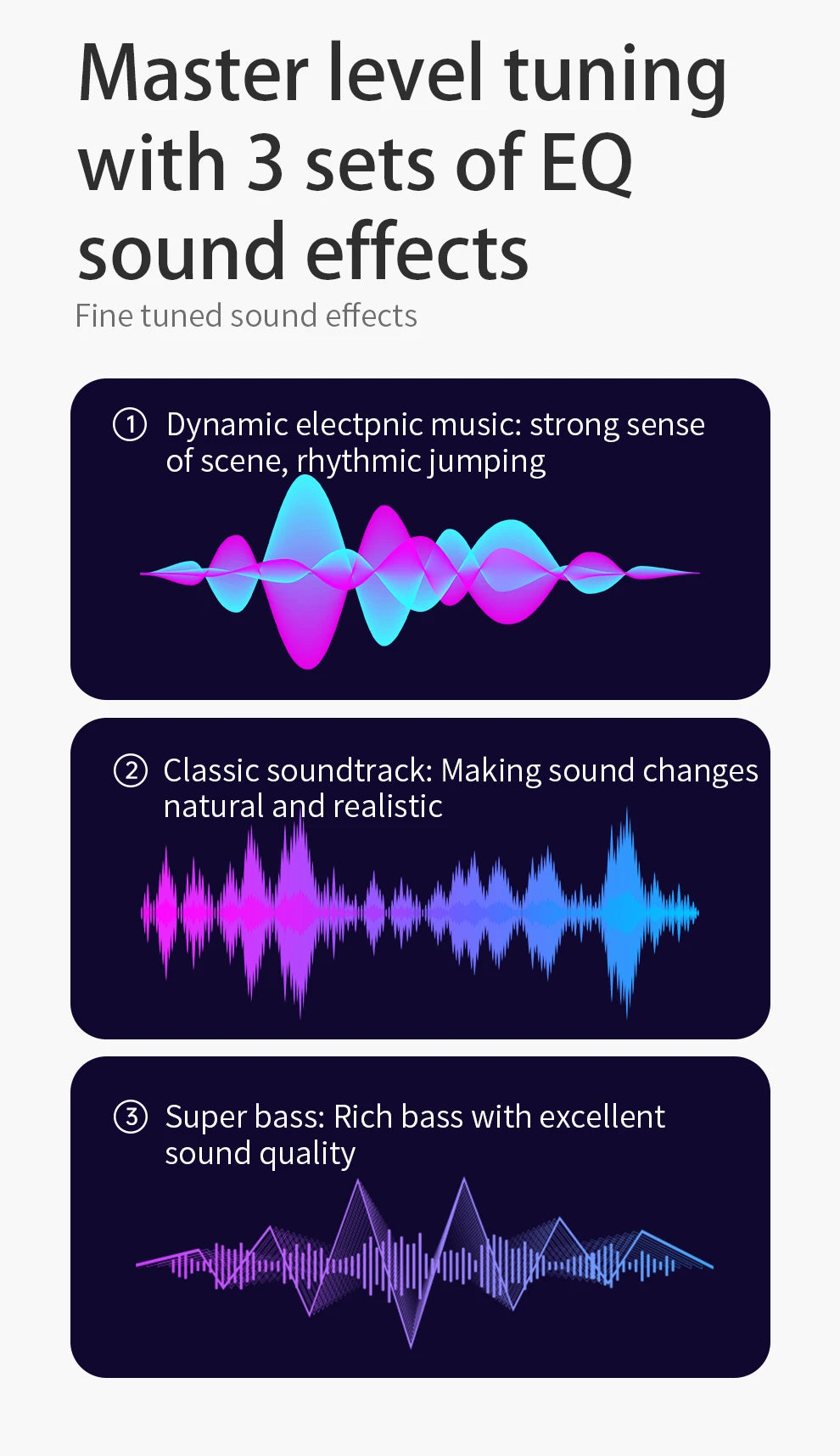 Master level tuning with 3 sets of EQ sound effects

Fine tuned sound effects

① Dynamic electpnic music: strong sense of scene, rhythmic jumping

② Classic soundtrack: Making sound changes natural and realistic

③ Super bass: Rich bass with excellent sound quality